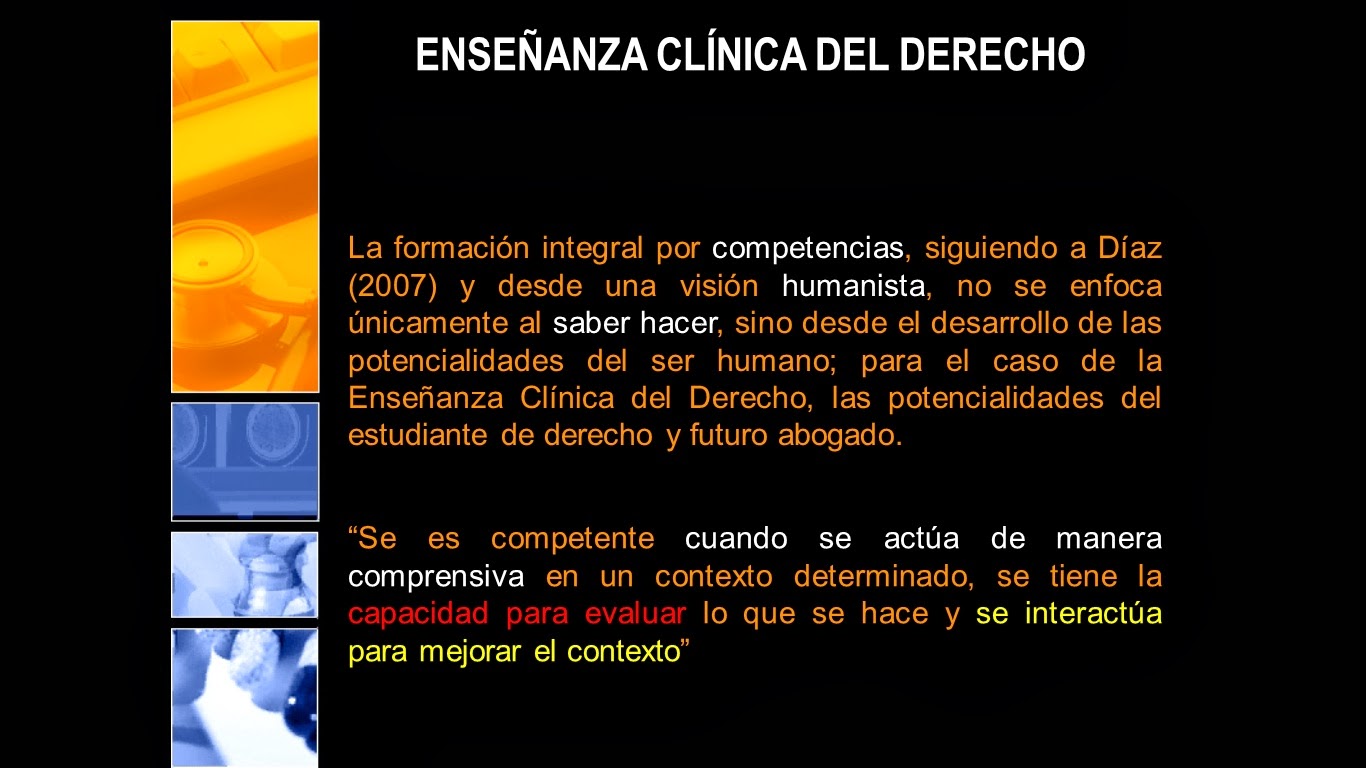 ENSEÑANZA CLÍNICA DEL DERECHO

La formación integral por competencias, siguiendo a Díaz (2007) y desde una visión humanista, no se enfoca únicamente al saber hacer, sino desde el desarrollo de las potencialidades del ser humano; para el caso de la Enseñanza Clínica del Derecho, las potencialidades del estudiante de derecho y futuro abogado.

“Se es competente cuando se actúa de manera comprensiva en un contexto determinado, se tiene la capacidad para evaluar lo que se hace y se interactúa para mejorar el contexto”